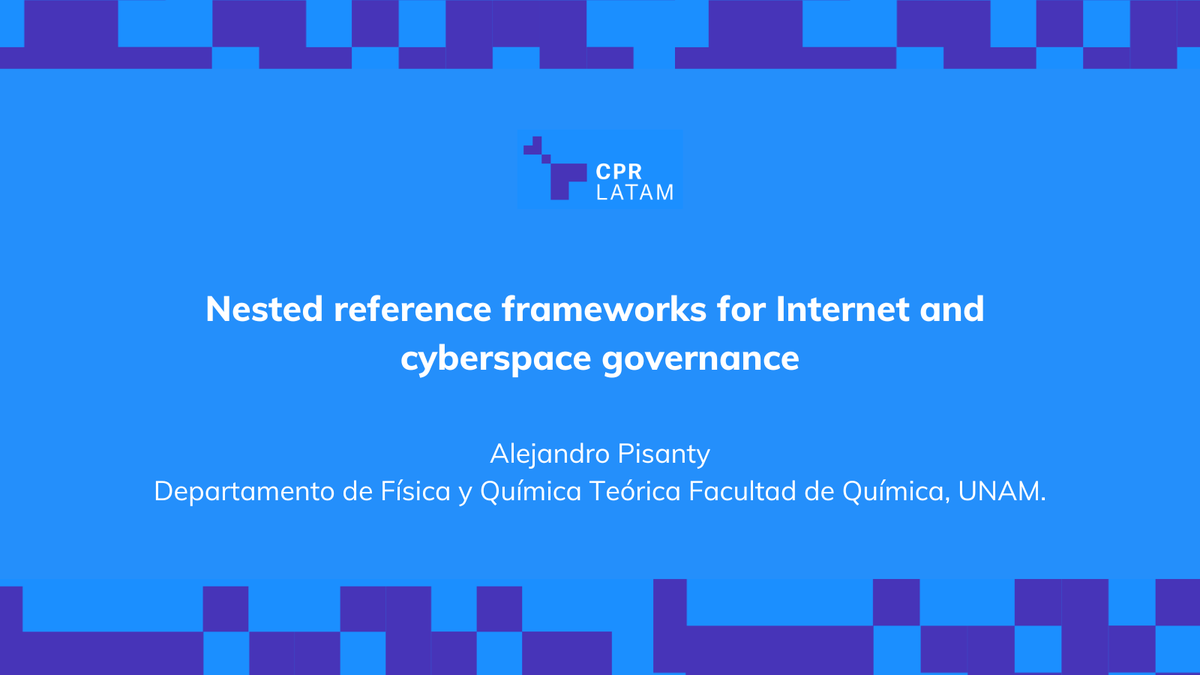 CPR
LATAM

Nested reference frameworks for Internet and cyberspace governance

Alejandro Pisanty
Departamento de Física y Química Teórica Facultad de Química, UNAM.